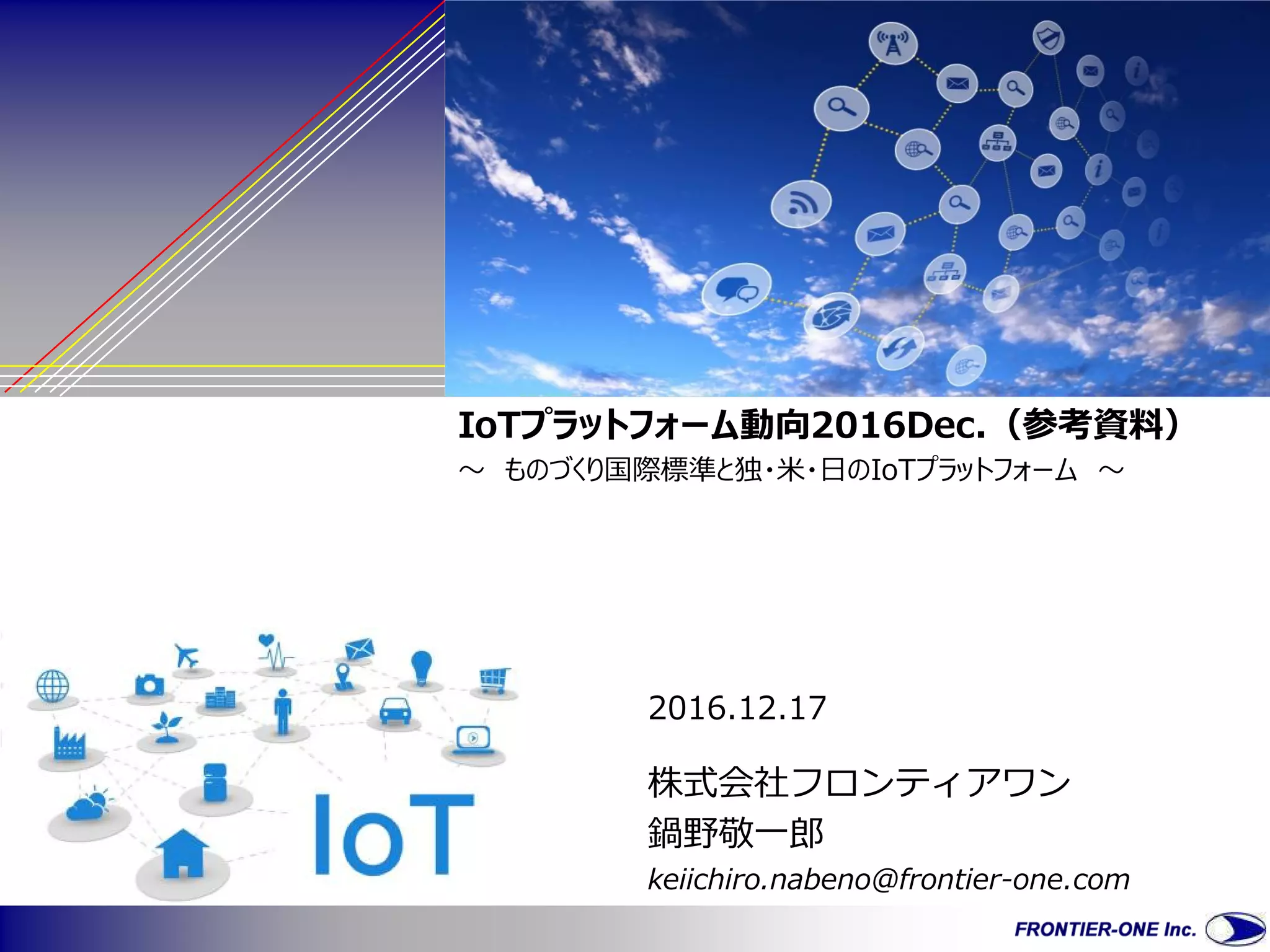 IoTプラットフォーム動向2016Dec.（参考資料）

～ ものづくり国際標準と独・米・日のIoTプラットフォーム ～

IoT

2016.12.17

株式会社フロンティアワン
鍋野敬一郎
keiichiro.nabeno@frontier-one.com

FRONTIER-ONE Inc.